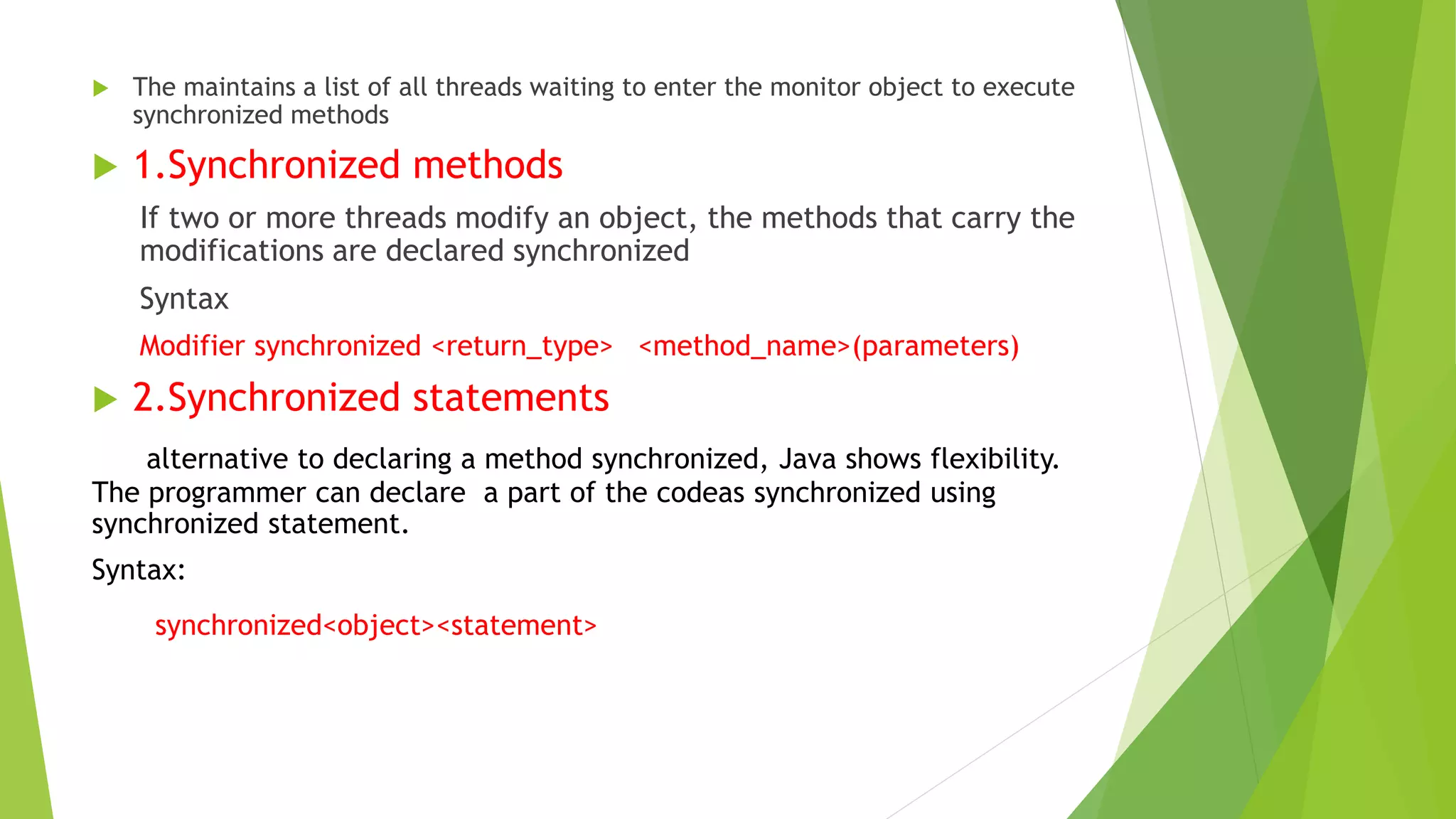 The maintains a list of all threads waiting to enter the monitor object to execute synchronized methods

1.Synchronized methods

If two or more threads modify an object, the methods that carry the modifications are declared synchronized

Syntax

Modifier synchronized <return_type> <method_name>(parameters)

2.Synchronized statements

alternative to declaring a method synchronized, Java shows flexibility. The programmer can declare a part of the codeas synchronized using synchronized statement.

Syntax:

synchronized<object><statement>